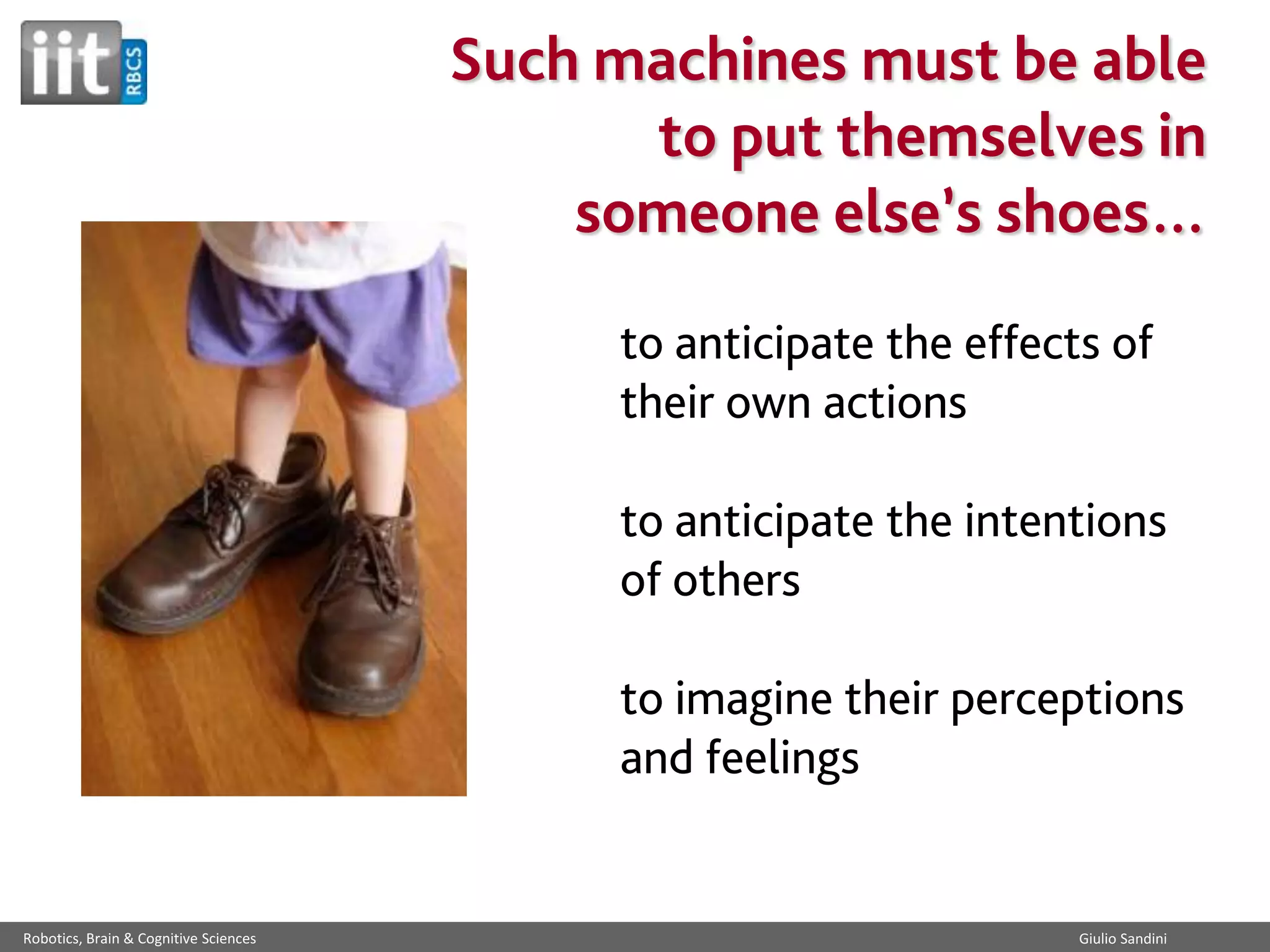 iit RBCS

Such machines must be able to put themselves in someone else's shoes...

to anticipate the effects of their own actions

to anticipate the intentions of others

to imagine their perceptions and feelings

Robotics, Brain & Cognitive Sciences

Giulio Sandini